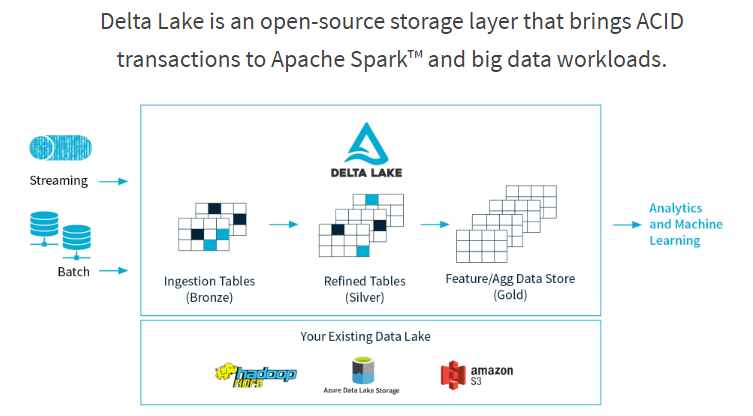 Delta Lake is an open-source storage layer that brings ACID transactions to Apache Spark™ and big data workloads.

Streaming

Batch

DELTA LAKE

Ingestion Tables
(Bronze)

Refined Tables
(Silver)

Feature/Agg Data Store
(Gold)

Analytics
and Machine
Learning

Your Existing Data Lake

hadoop HDFS

Azure Data Lake Storage

amazon S3